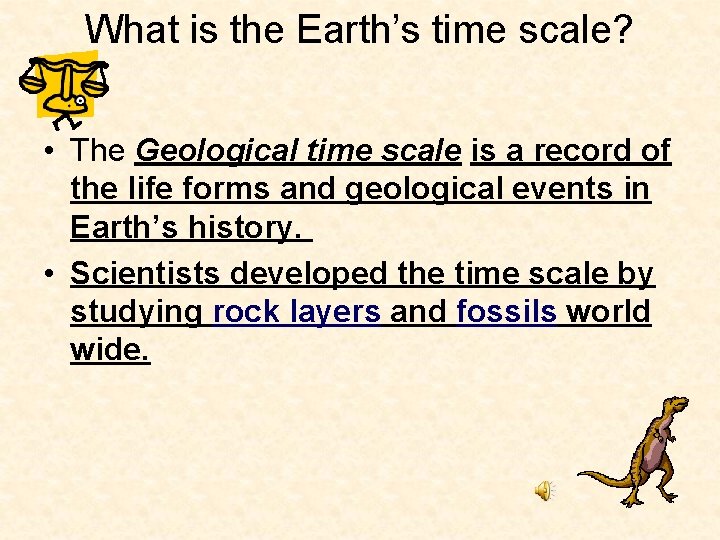 What is the Earth's time scale?

• The Geological time scale is a record of the life forms and geological events in Earth's history.
• Scientists developed the time scale by studying rock layers and fossils world wide.